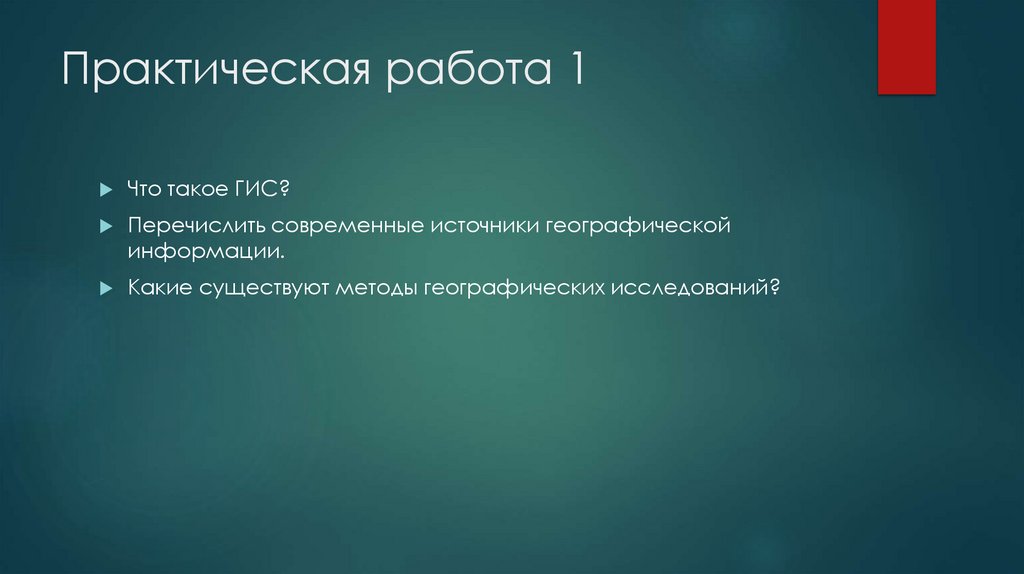 Практическая работа 1

Что такое ГИС?

Перечислить современные источники географической информации.

Какие существуют методы географических исследований?